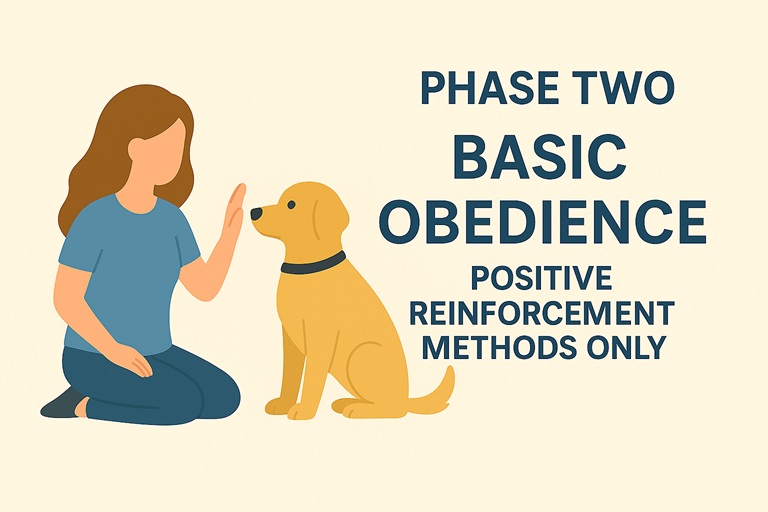 PHASE TWO

BASIC OBEDIENCE

POSITIVE REINFORCEMENT METHODS ONLY